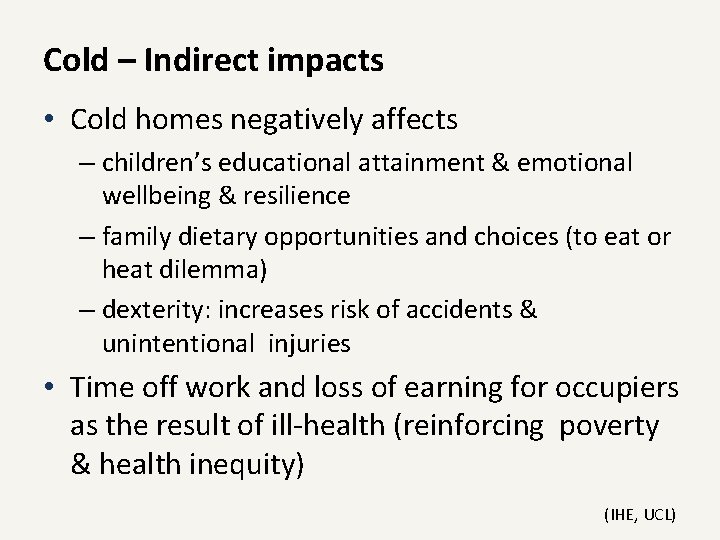 Cold – Indirect impacts

• Cold homes negatively affects
– children's educational attainment & emotional wellbeing & resilience
– family dietary opportunities and choices (to eat or heat dilemma)
– dexterity: increases risk of accidents & unintentional injuries

• Time off work and loss of earning for occupiers as the result of ill-health (reinforcing poverty & health inequity)

(IHE, UCL)